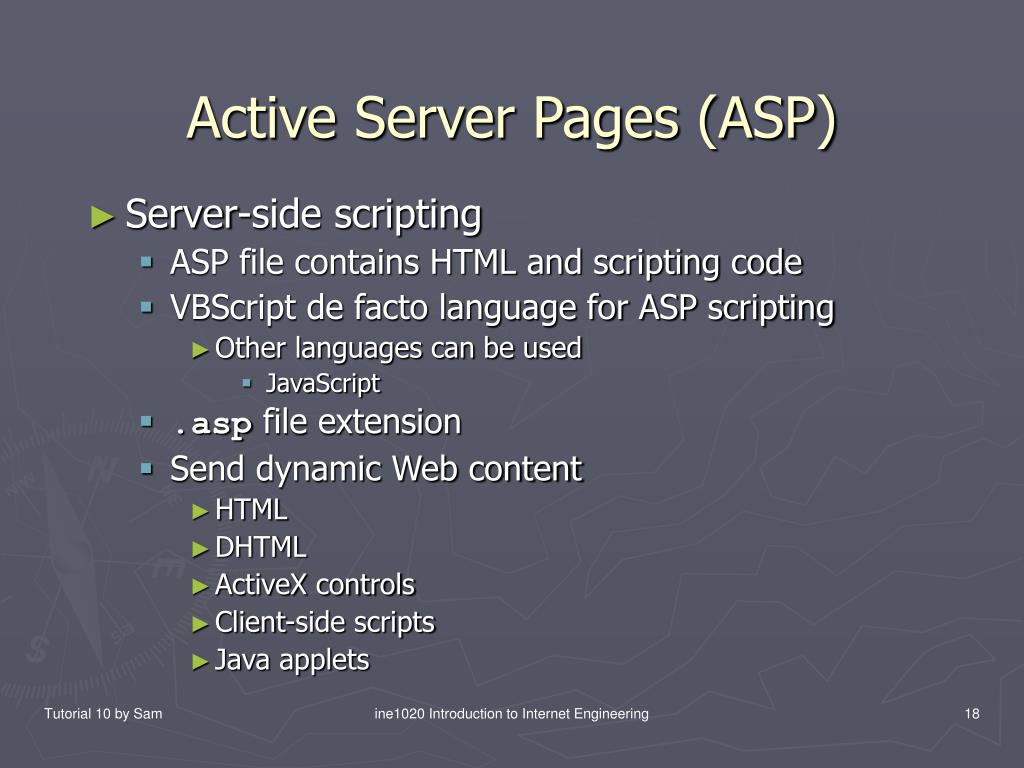 Active Server Pages (ASP)

► Server-side scripting
▪ ASP file contains HTML and scripting code
▪ VBScript de facto language for ASP scripting
► Other languages can be used
▪ JavaScript
▪ .asp file extension
▪ Send dynamic Web content
► HTML
► DHTML
► ActiveX controls
► Client-side scripts
► Java applets

Tutorial 10 by Sam
ine1020 Introduction to Internet Engineering
18